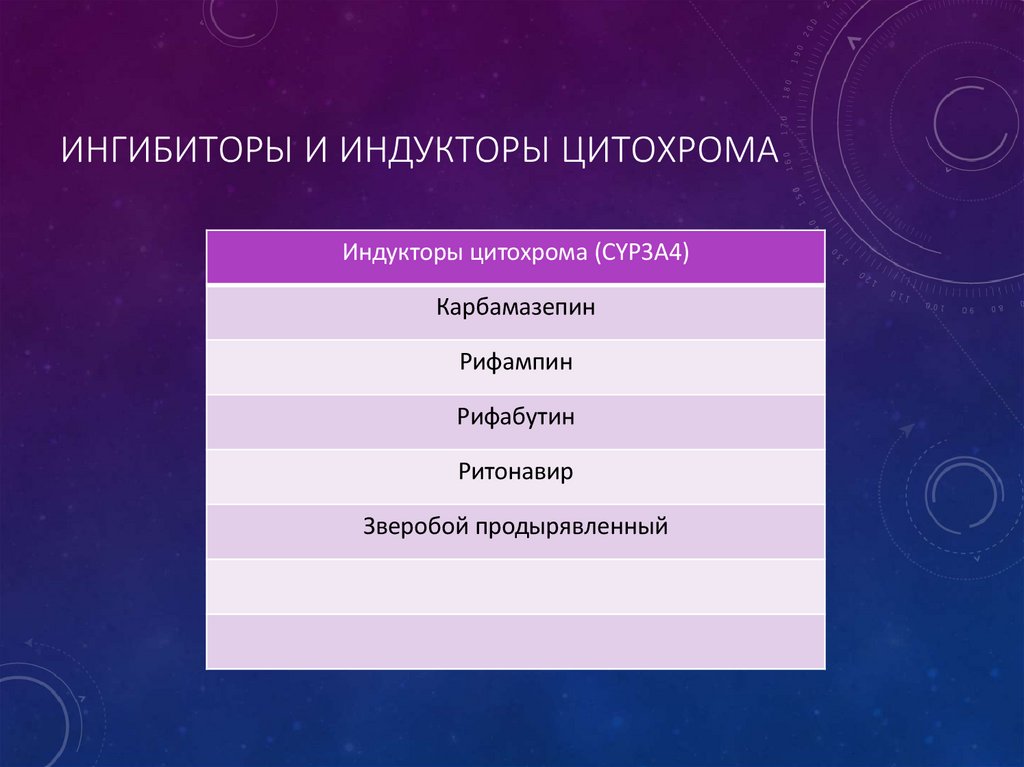 ИНГИБИТОРЫ И ИНДУКТОРЫ ЦИТОХРОМА

| Индукторы цитохрома (CYP3A4) |
|---|
| Карбамазепин |
| Рифампин |
| Рифабутин |
| Ритонавир |
| Зверобой продырявленный |
| |
| |